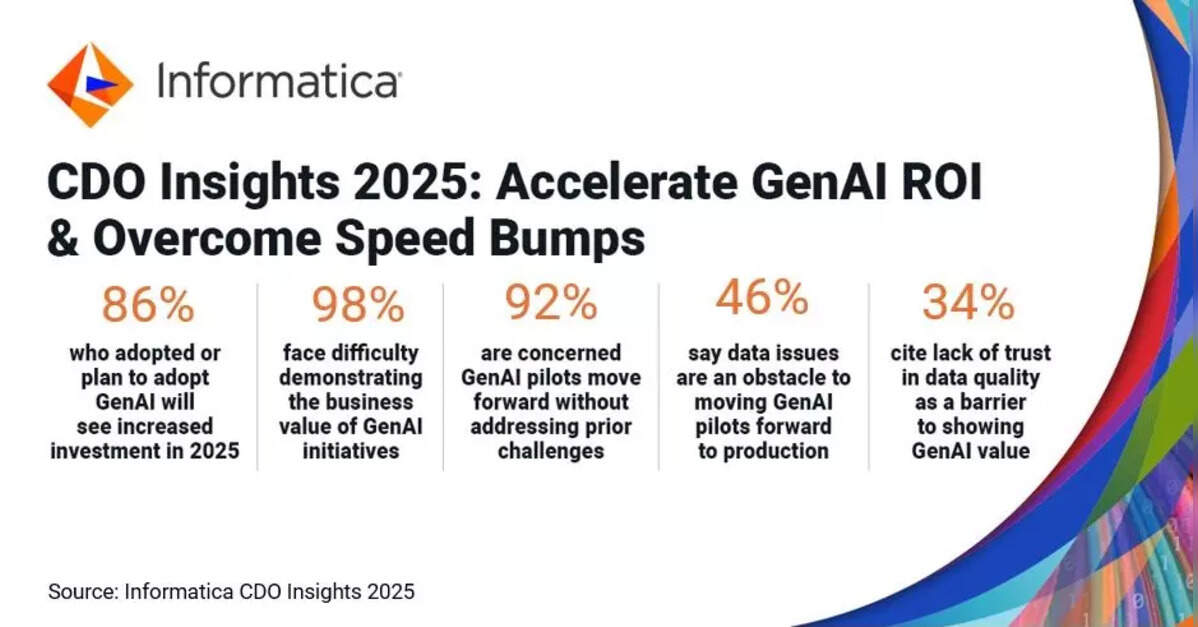 Informatica

CDO Insights 2025: Accelerate GenAI ROI & Overcome Speed Bumps

86%
who adopted or plan to adopt GenAI will see increased investment in 2025

98%
face difficulty demonstrating the business value of GenAI initiatives

92%
are concerned GenAI pilots move forward without addressing prior challenges

46%
say data issues are an obstacle to moving GenAI pilots forward to production

34%
cite lack of trust in data quality as a barrier to showing GenAI value

Source: Informatica CDO Insights 2025